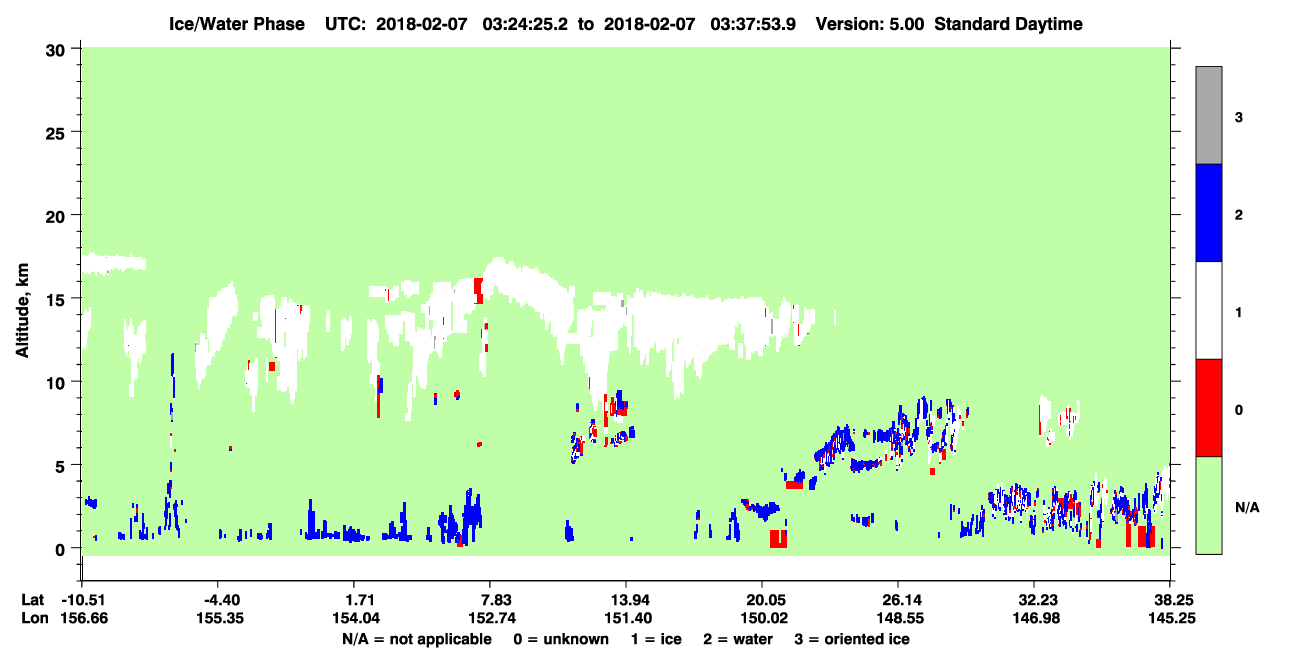 Ice/Water Phase UTC: 2018-02-07 03:24:25.2 to 2018-02-07 03:37:53.9 Version: 5.00 Standard Daytime

Altitude, km

30
25
20
15
10
5
0

3
2
1
0
N/A

Lat -10.51 -4.40 1.71 7.83 13.94 20.05 26.14 32.23 38.25
Lon 156.66 155.35 154.04 152.74 151.40 150.02 148.55 146.98 145.25

N/A = not applicable 0 = unknown 1 = ice 2 = water 3 = oriented ice